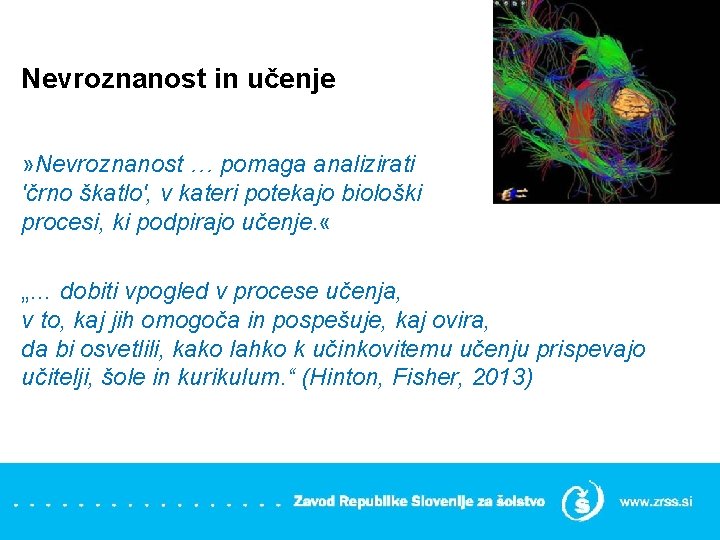 Nevroznanost in učenje

»Nevroznanost … pomaga analizirati 'črno škatlo', v kateri potekajo biološki procesi, ki podpirajo učenje.«

„… dobiti vpogled v procese učenja, v to, kaj jih omogoča in pospešuje, kaj ovira, da bi osvetlili, kako lahko k učinkovitemu učenju prispevajo učitelji, šole in kurikulum.“ (Hinton, Fisher, 2013)

Zavod Republike Slovenije za šolstvo

www.zrss.si